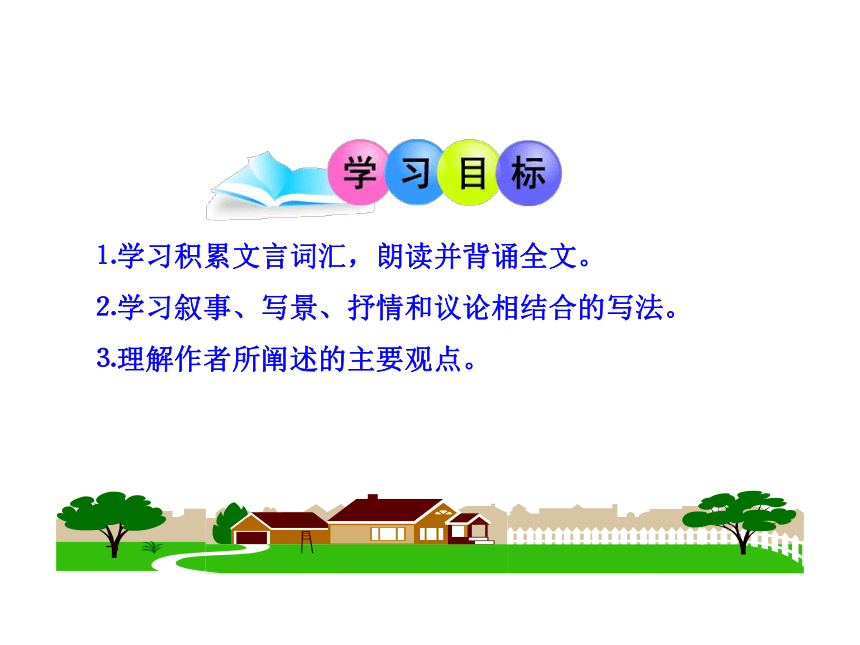 学习目标

1.学习积累文言词汇，朗读并背诵全文。

2.学习叙事、写景、抒情和议论相结合的写法。

3.理解作者所阐述的主要观点。